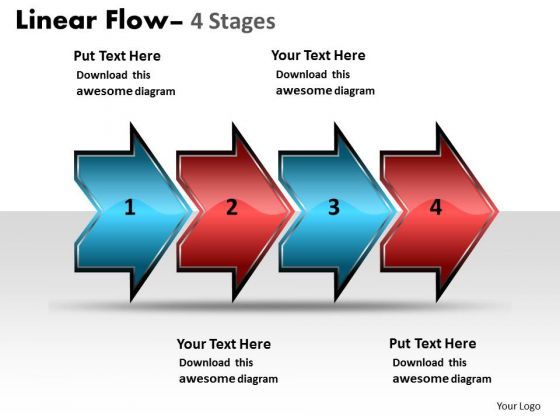 Linear Flow– 4 Stages

Put Text Here
Download this awesome diagram

Your Text Here
Download this awesome diagram

1

2

3

4

Your Text Here
Download this awesome diagram

Put Text Here
Download this awesome diagram

Your Logo